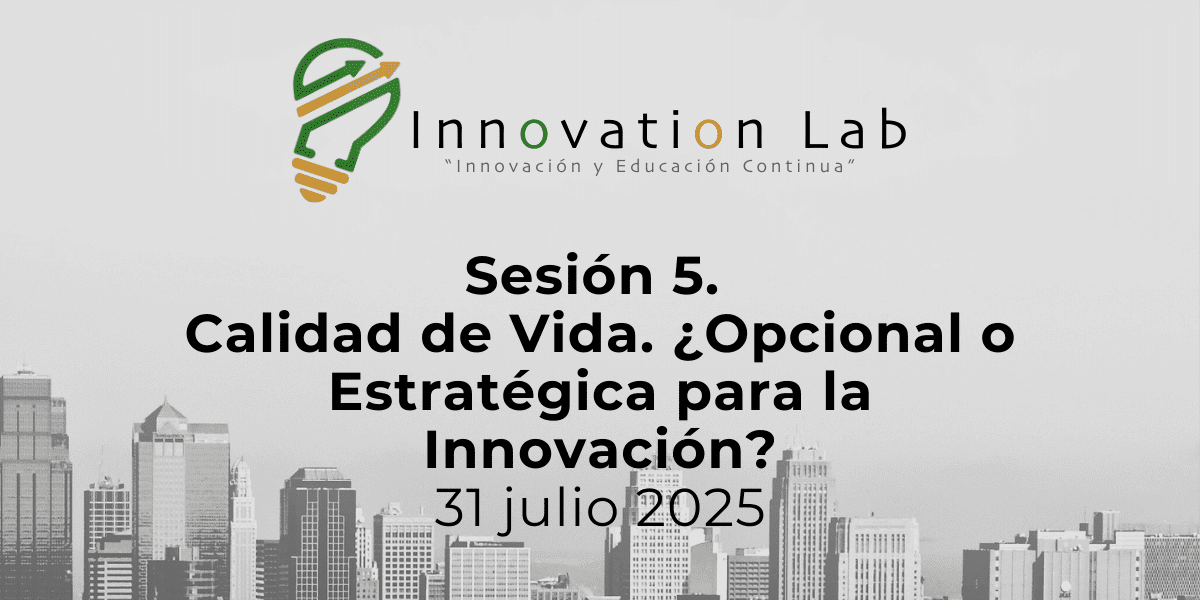 Innovation Lab
"Innovación y Educación Continua"

Sesión 5.
Calidad de Vida. ¿Opcional o Estratégica para la Innovación?
31 julio 2025